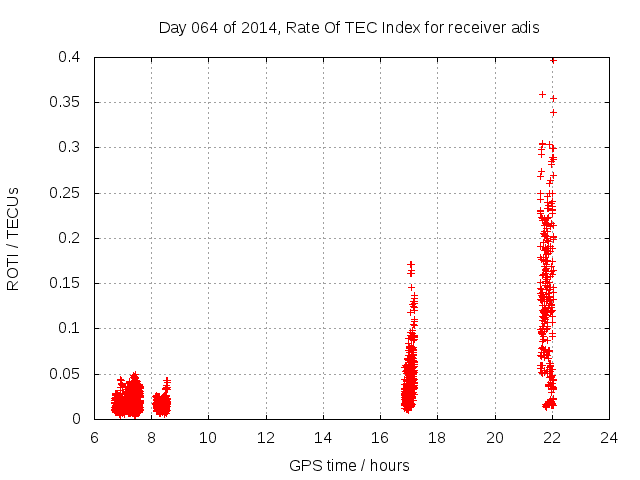 Day 064 of 2014, Rate Of TEC Index for receiver adis

ROTI / TECUs

0.4
0.35
0.3
0.25
0.2
0.15
0.1
0.05
0

6 8 10 12 14 16 18 20 22 24

GPS time / hours